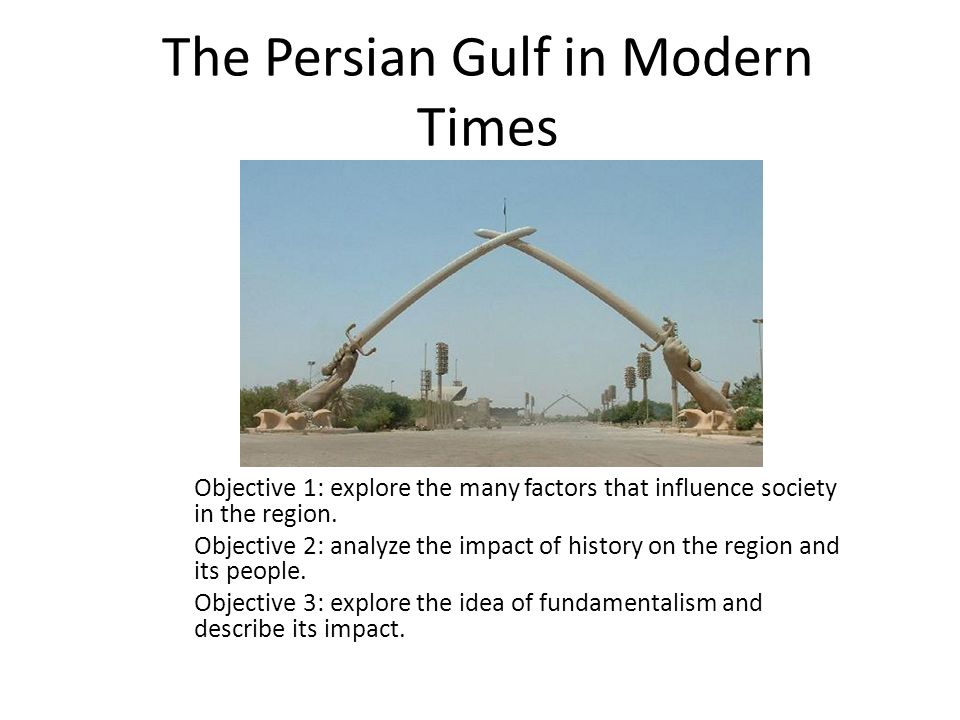 The Persian Gulf in Modern Times

Objective 1: explore the many factors that influence society in the region.

Objective 2: analyze the impact of history on the region and its people.

Objective 3: explore the idea of fundamentalism and describe its impact.